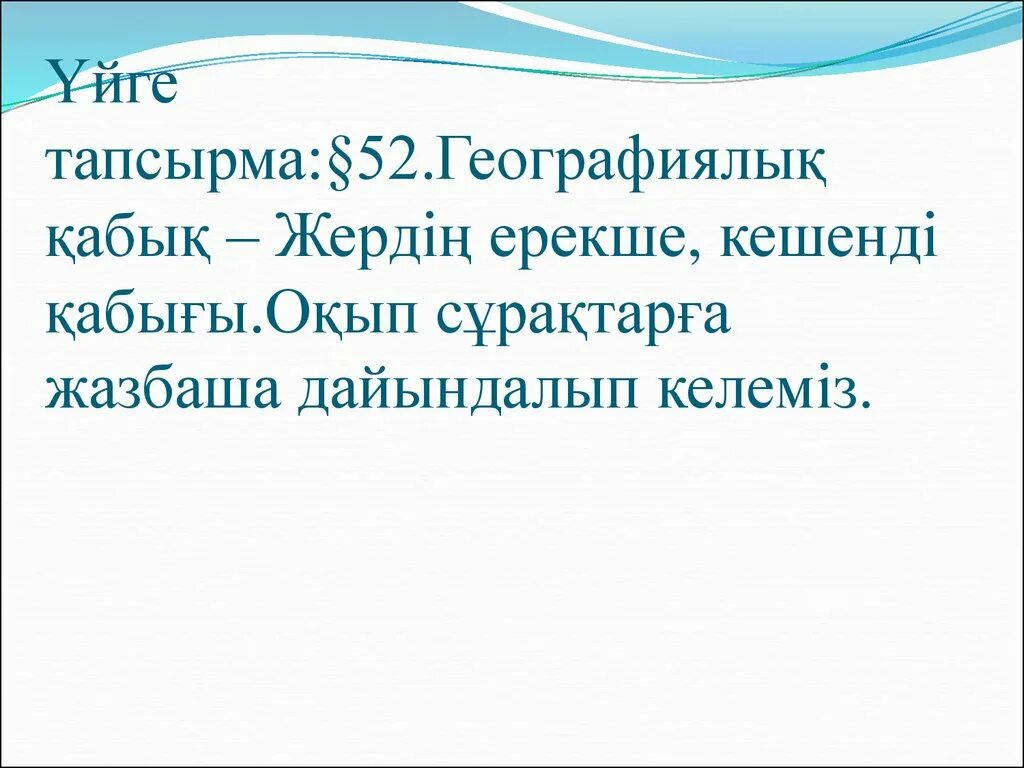 Үйге тапсырма:§52.Географиялық қабық – Жердің ерекше, кешенді қабығы.Оқып сұрақтарға жазбаша дайындалып келеміз.